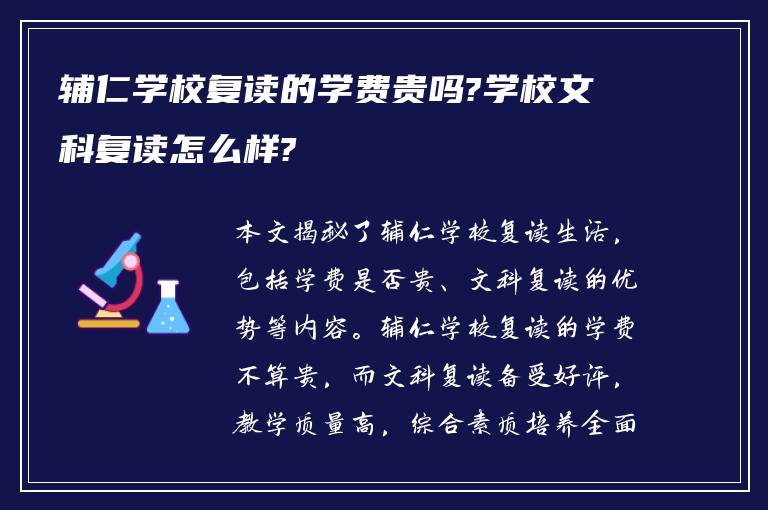 辅仁学校复读的学费贵吗?学校文科复读怎么样?

本文揭秘了辅仁学校复读生活，包括学费是否贵、文科复读的优势等内容。辅仁学校复读的学费不算贵，而文科复读备受好评，教学质量高，综合素质培养全面